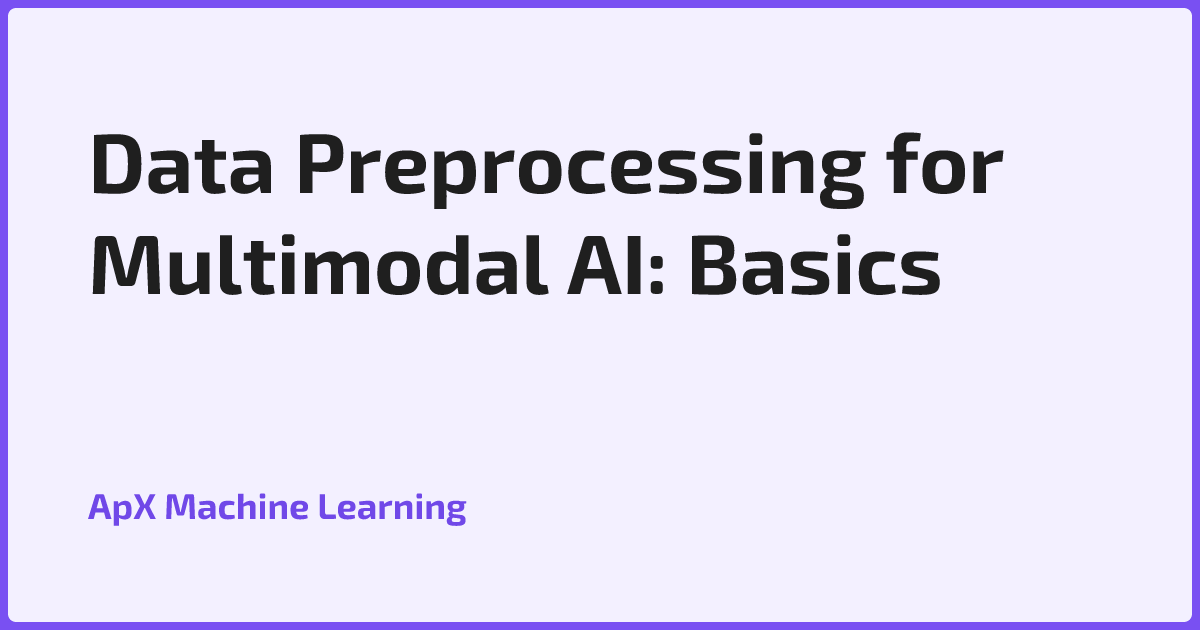 Data Preprocessing for Multimodal AI: Basics

ApX Machine Learning